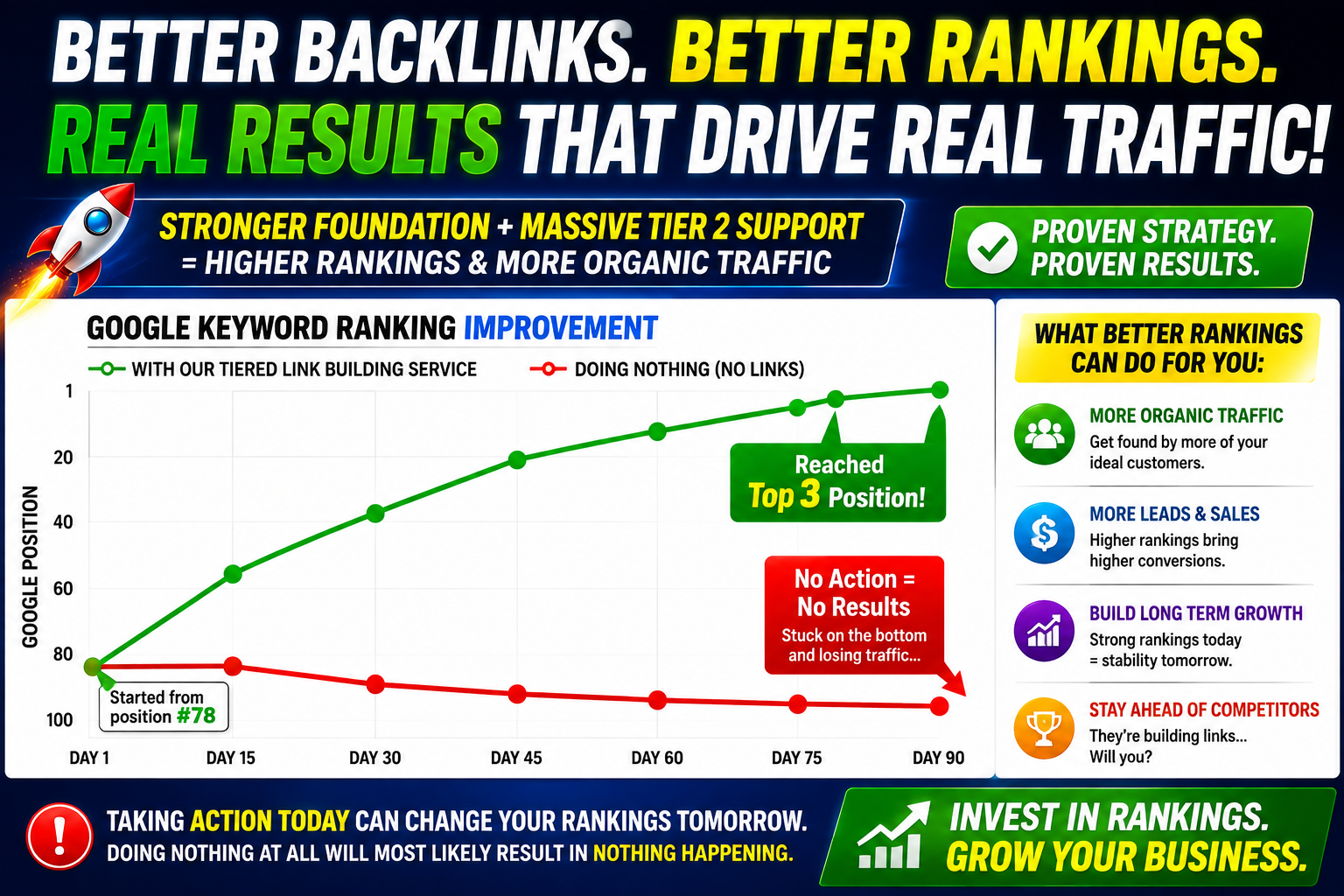 BETTER BACKLINKS. BETTER RANKINGS.
REAL RESULTS THAT DRIVE REAL TRAFFIC!

STRONGER FOUNDATION + MASSIVE TIER 2 SUPPORT
= HIGHER RANKINGS & MORE ORGANIC TRAFFIC

PROVEN STRATEGY.
PROVEN RESULTS.

GOOGLE KEYWORD RANKING IMPROVEMENT

WITH OUR TIERED LINK BUILDING SERVICE
DOING NOTHING (NO LINKS)

GOOGLE POSITION

1
20
40
60
80
100

Reached Top 3 Position!

No Action = No Results
Stuck on the bottom and losing traffic...

Started from position #78

DAY 1
DAY 15
DAY 30
DAY 45
DAY 60
DAY 75
DAY 90

WHAT BETTER RANKINGS CAN DO FOR YOU:

MORE ORGANIC TRAFFIC
Get found by more of your ideal customers.

MORE LEADS & SALES
Higher rankings bring higher conversions.

BUILD LONG TERM GROWTH
Strong rankings today = stability tomorrow.

STAY AHEAD OF COMPETITORS
They're building links... Will you?

TAKING ACTION TODAY CAN CHANGE YOUR RANKINGS TOMORROW.
DOING NOTHING AT ALL WILL MOST LIKELY RESULT IN NOTHING HAPPENING.

INVEST IN RANKINGS.
GROW YOUR BUSINESS.